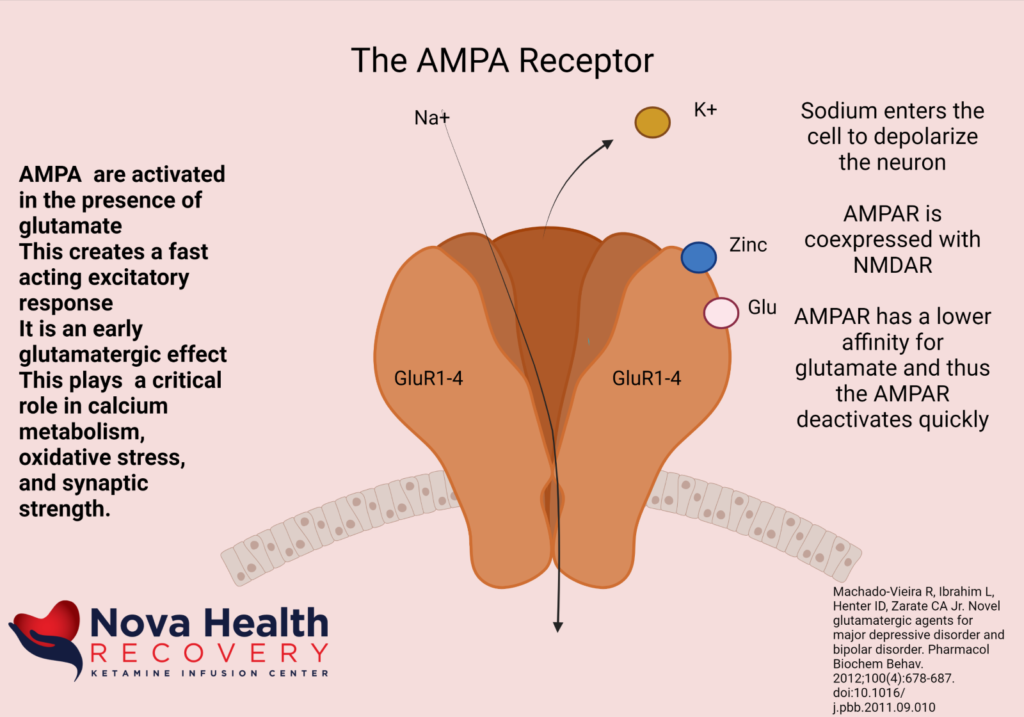 The AMPA Receptor

AMPA are activated in the presence of glutamate
This creates a fast acting excitatory response
It is an early glutamatergic effect
This plays a critical role in calcium metabolism, oxidative stress, and synaptic strength.

Na+

K+

Zinc

Glu

GluR1-4

GluR1-4

Sodium enters the cell to depolarize the neuron

AMPAR is coexpressed with NMDAR

AMPAR has a lower affinity for glutamate and thus the AMPAR deactivates quickly

Nova Health
RECOVERY
KETAMINE INFUSION CENTER

Machado-Vieira R, Ibrahim L, Henter ID, Zarate CA Jr. Novel glutamatergic agents for major depressive disorder and bipolar disorder. Pharmacol Biochem Behav. 2012;100(4):678-687. doi:10.1016/j.pbb.2011.09.010